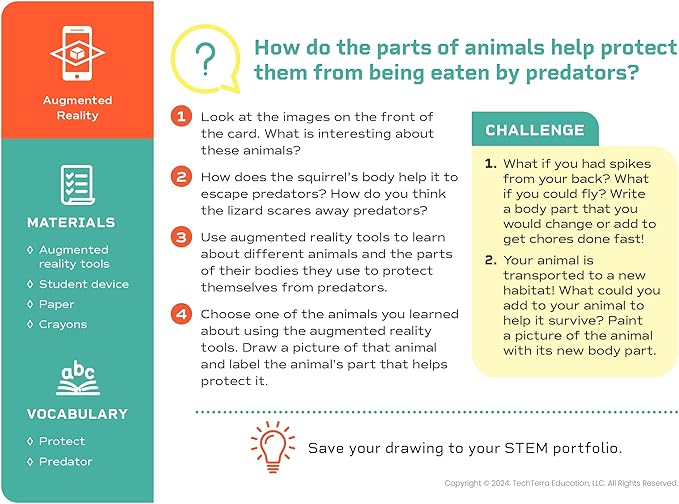 Augmented Reality

MATERIALS

◊ Augmented reality tools
◊ Student device
◊ Paper
◊ Crayons

abc

VOCABULARY

◊ Protect
◊ Predator

?

How do the parts of animals help protect them from being eaten by predators?

1 Look at the images on the front of the card. What is interesting about these animals?

2 How does the squirrel's body help it to escape predators? How do you think the lizard scares away predators?

3 Use augmented reality tools to learn about different animals and the parts of their bodies they use to protect themselves from predators.

4 Choose one of the animals you learned about using the augmented reality tools. Draw a picture of that animal and label the animal's part that helps protect it.

CHALLENGE

1. What if you had spikes from your back? What if you could fly? Write a body part that you would change or add to get chores done fast!

2. Your animal is transported to a new habitat! What could you add to your animal to help it survive? Paint a picture of the animal with its new body part.

Save your drawing to your STEM portfolio.

Copyright © 2024. TechTerra Education, LLC. All Rights Reserved.